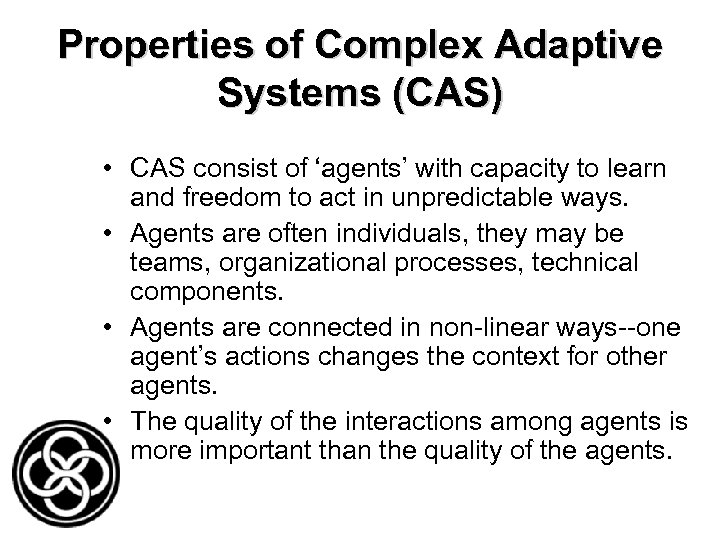 Properties of Complex Adaptive Systems (CAS)

• CAS consist of ‘agents’ with capacity to learn and freedom to act in unpredictable ways.

• Agents are often individuals, they may be teams, organizational processes, technical components.

• Agents are connected in non-linear ways--one agent’s actions changes the context for other agents.

• The quality of the interactions among agents is more important than the quality of the agents.